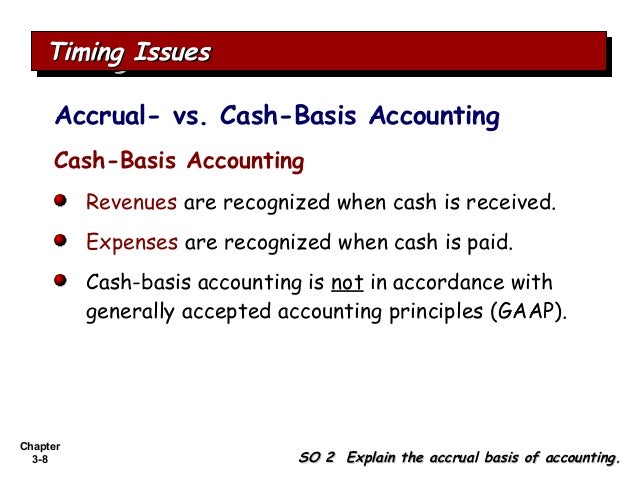 Timing Issues

Accrual- vs. Cash-Basis Accounting

Cash-Basis Accounting

Revenues are recognized when cash is received.

Expenses are recognized when cash is paid.

Cash-basis accounting is not in accordance with generally accepted accounting principles (GAAP).

Chapter 3-8

SO 2 Explain the accrual basis of accounting.